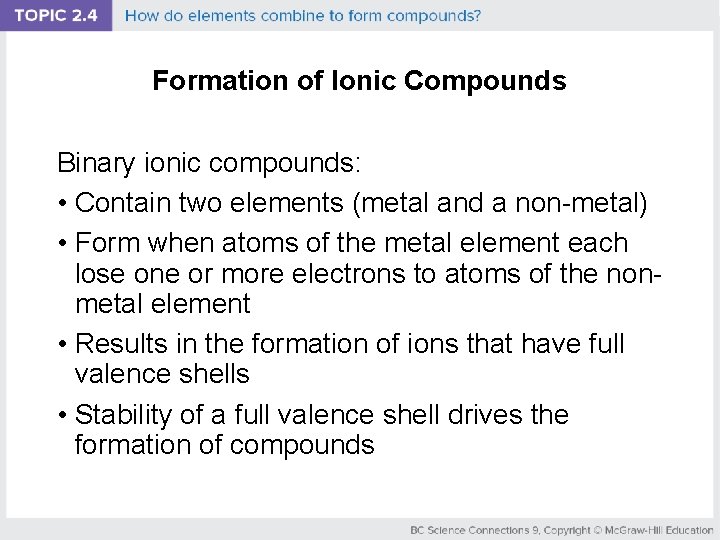 TOPIC 2.4 How do elements combine to form compounds?

Formation of Ionic Compounds

Binary ionic compounds:

• Contain two elements (metal and a non-metal)

• Form when atoms of the metal element each lose one or more electrons to atoms of the non-metal element

• Results in the formation of ions that have full valence shells

• Stability of a full valence shell drives the formation of compounds

BC Science Connections 9, Copyright © McGraw-Hill Education